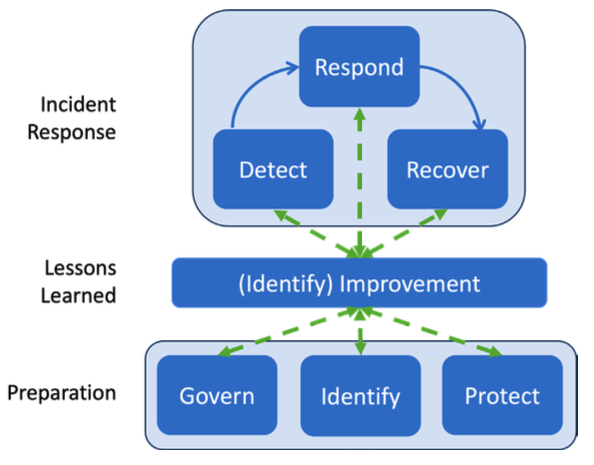 Incident Response

Respond

Detect

Recover

Lessons Learned

(Identify) Improvement

Preparation

Govern

Identify

Protect